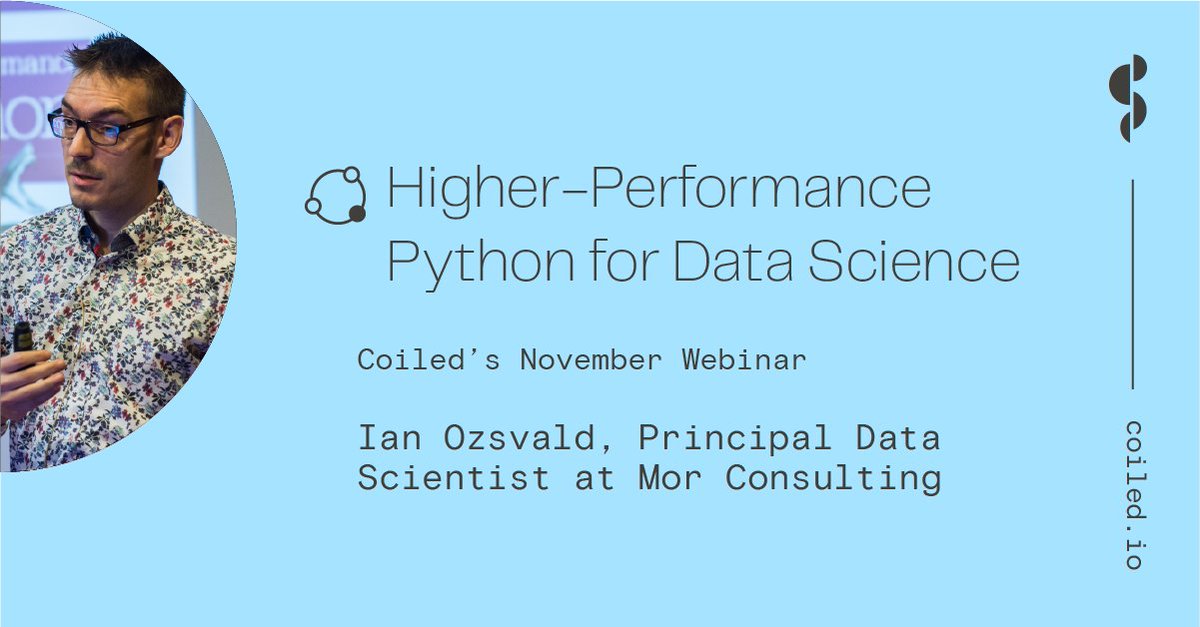 Higher-Performance Python for Data Science

Coiled's November Webinar

Ian Ozsvald, Principal Data Scientist at Mor Consulting

coiled.io